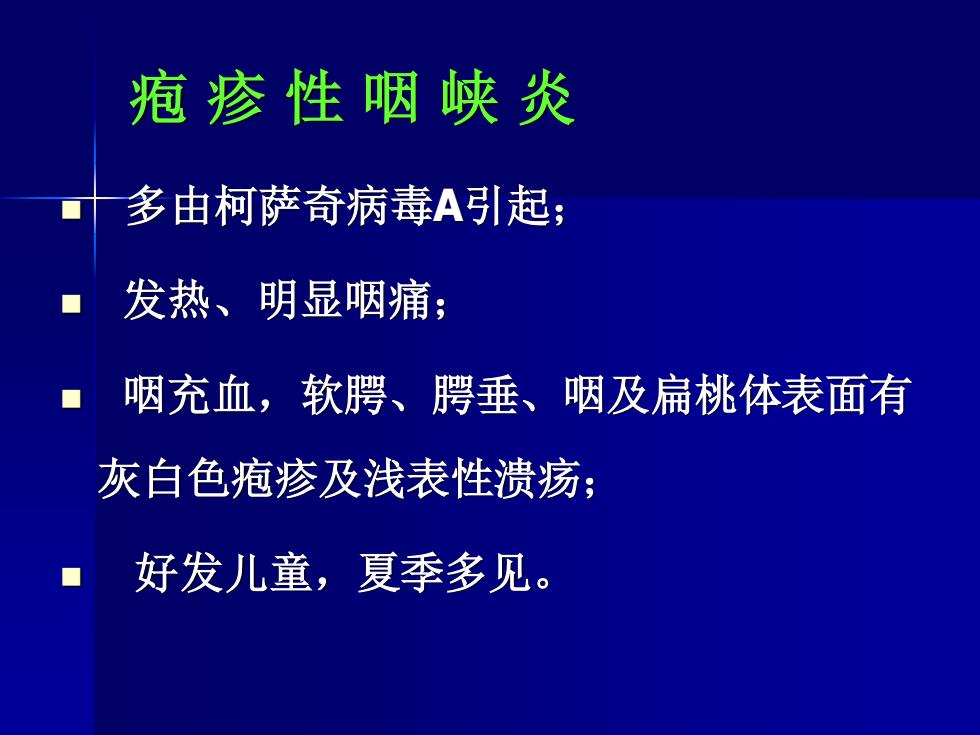 疱 疹 性 咽 峡 炎

■ 多由柯萨奇病毒A引起；

■ 发热、明显咽痛；

■ 咽充血，软腭、腭垂、咽及扁桃体表面有灰白色疱疹及浅表性溃疡；

■ 好发儿童，夏季多见。